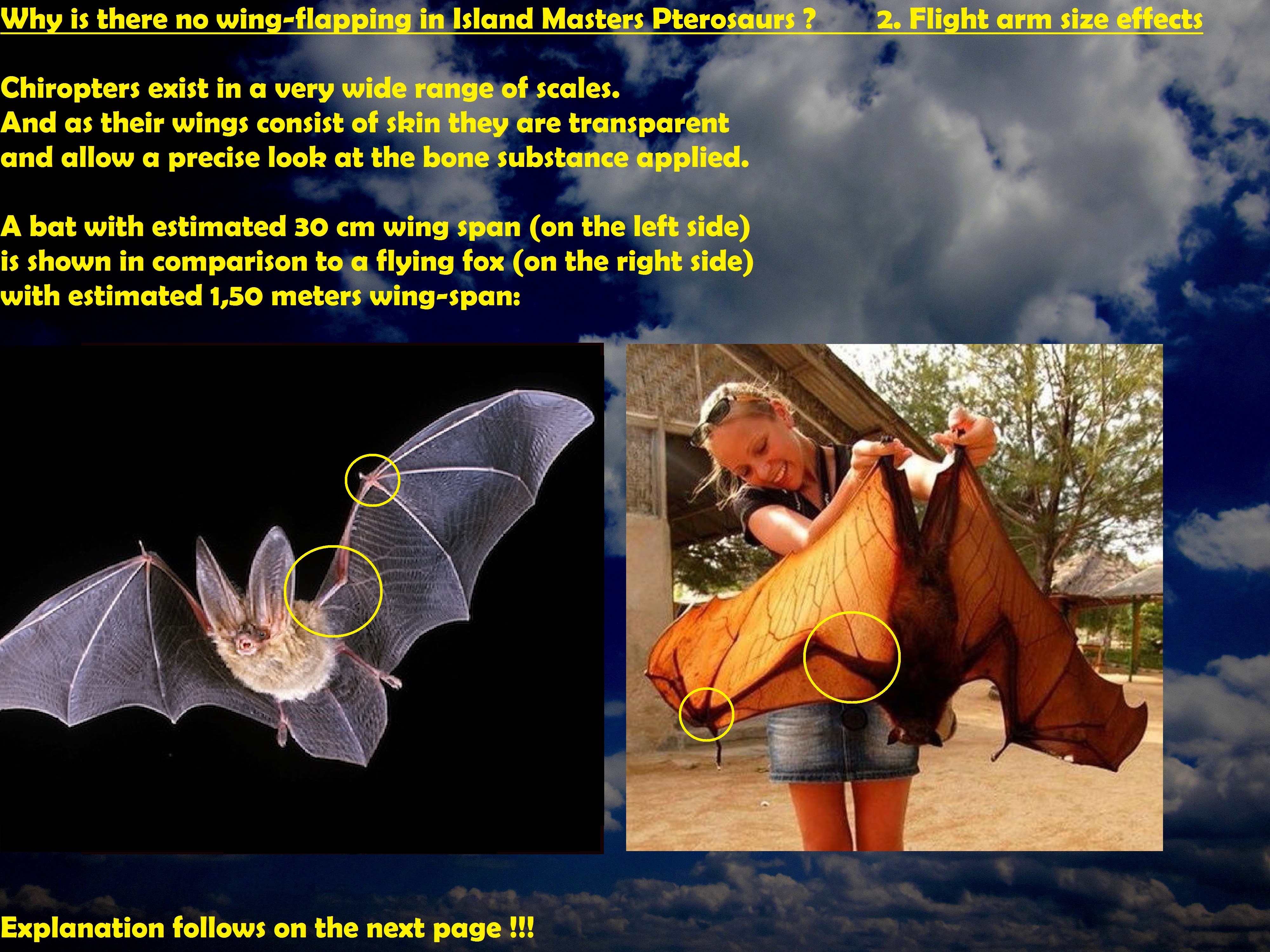 Why is there no wing-flapping in Island Masters Pterosaurs ? 2. Flight arm size effects

Chiropters exist in a very wide range of scales.
And as their wings consist of skin they are transparent and allow a precise look at the bone substance applied.

A bat with estimated 30 cm wing span (on the left side) is shown in comparison to a flying fox (on the right side) with estimated 1,50 meters wing-span:

Explanation follows on the next page !!!